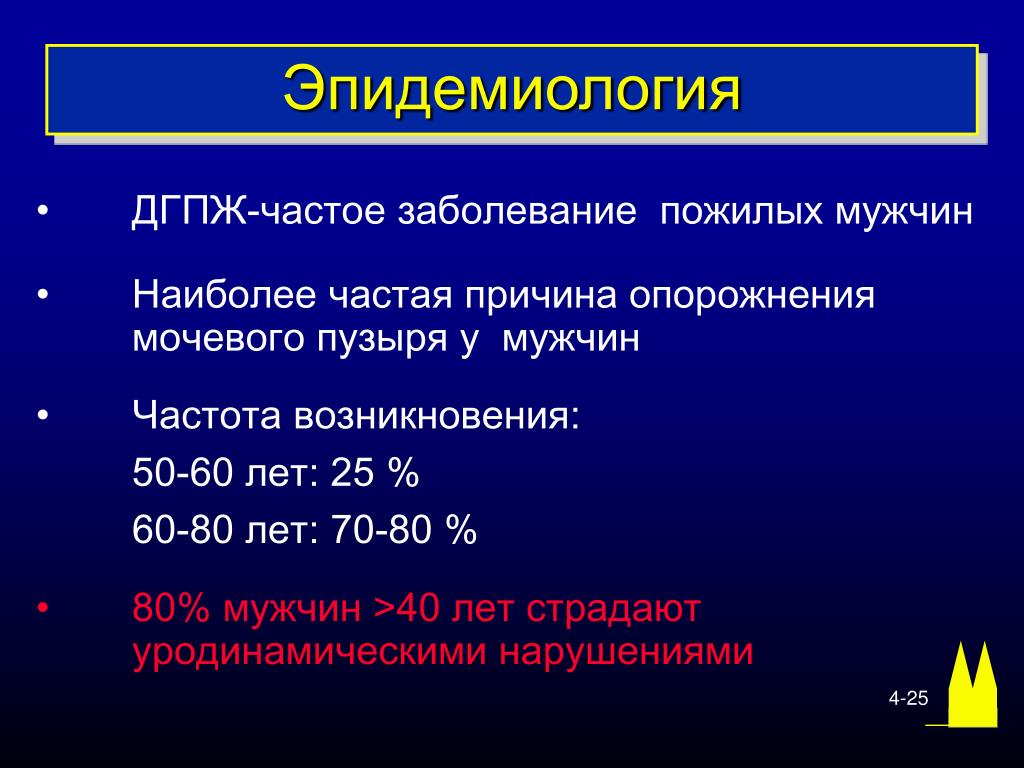 Эпидемиология

• ДГПЖ-частое заболевание пожилых мужчин

• Наиболее частая причина опорожнения мочевого пузыря у мужчин

• Частота возникновения:
50-60 лет: 25 %
60-80 лет: 70-80 %

• 80% мужчин >40 лет страдают уродинамическими нарушениями

4-25